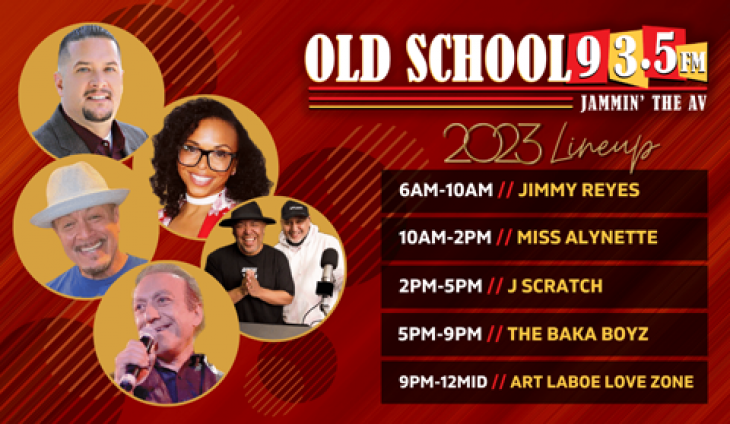 OLD SCHOOL 93.5 FM
JAMMIN' THE AV

2023 Lineup

6AM-10AM // JIMMY REYES

10AM-2PM // MISS ALYNETTE

2PM-5PM // J SCRATCH

5PM-9PM // THE BAKA BOYZ

9PM-12MID // ART LABOE LOVE ZONE